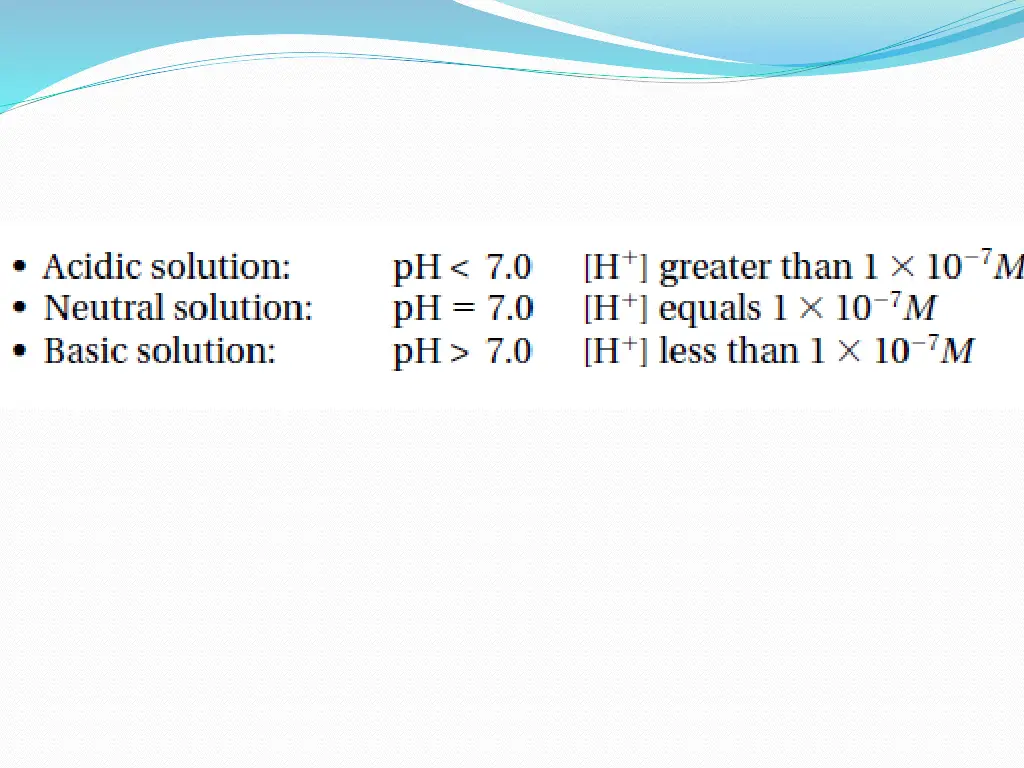 • Acidic solution: pH < 7.0 $[H^+]$ greater than $1 \times 10^{-7} M$
• Neutral solution: pH = 7.0 $[H^+]$ equals $1 \times 10^{-7} M$
• Basic solution: pH > 7.0 $[H^+]$ less than $1 \times 10^{-7} M$